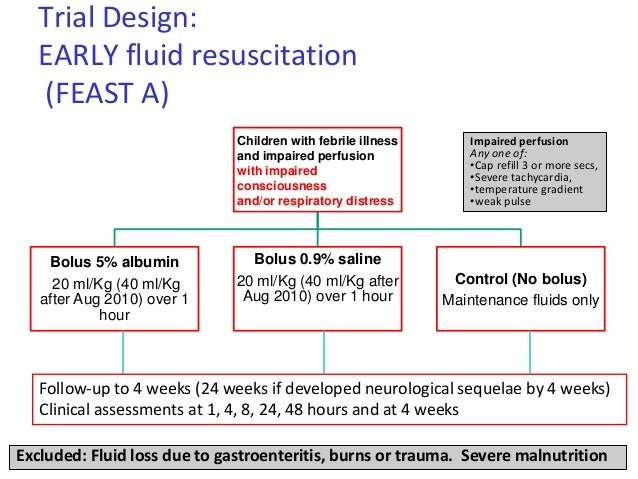 Trial Design:
EARLY fluid resuscitation
(FEAST A)

Children with febrile illness and impaired perfusion with impaired consciousness and/or respiratory distress

Impaired perfusion
Any one of:
•Cap refill 3 or more secs,
•Severe tachycardia,
•temperature gradient
•weak pulse

Bolus 5% albumin
20 ml/Kg (40 ml/Kg after Aug 2010) over 1 hour

Bolus 0.9% saline
20 ml/Kg (40 ml/Kg after Aug 2010) over 1 hour

Control (No bolus)
Maintenance fluids only

Follow-up to 4 weeks (24 weeks if developed neurological sequelae by 4 weeks)
Clinical assessments at 1, 4, 8, 24, 48 hours and at 4 weeks

Excluded: Fluid loss due to gastroenteritis, burns or trauma. Severe malnutrition